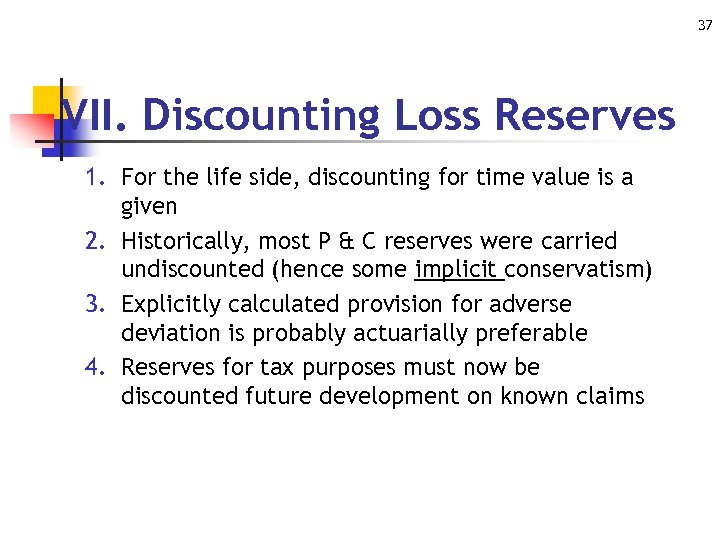 37

VII. Discounting Loss Reserves

1. For the life side, discounting for time value is a given
2. Historically, most P & C reserves were carried undiscounted (hence some implicit conservatism)
3. Explicitly calculated provision for adverse deviation is probably actuarially preferable
4. Reserves for tax purposes must now be discounted future development on known claims